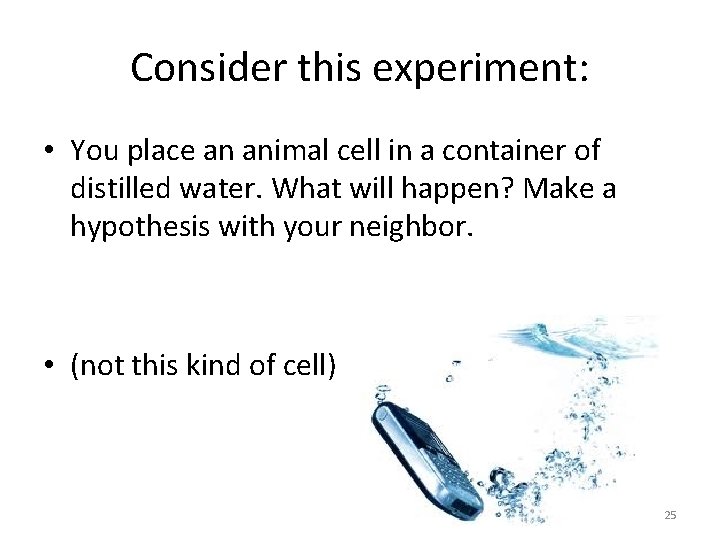 Consider this experiment:

• You place an animal cell in a container of distilled water. What will happen? Make a hypothesis with your neighbor.

• (not this kind of cell)

25